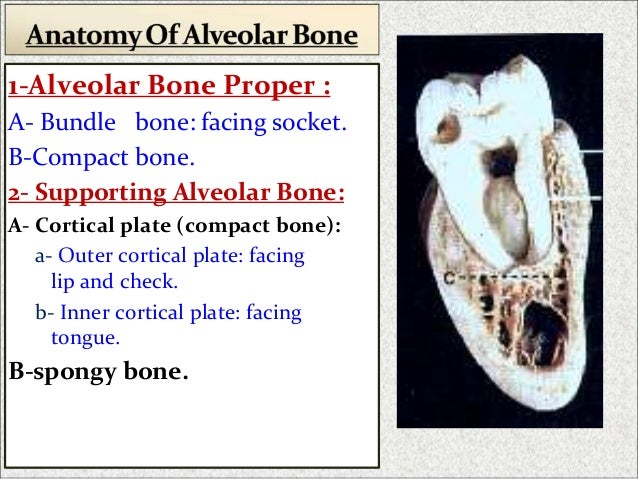 Anatomy Of Alveolar Bone

1-Alveolar Bone Proper :

A- Bundle bone: facing socket.

B-Compact bone.

2- Supporting Alveolar Bone:

A- Cortical plate (compact bone):

a- Outer cortical plate: facing lip and check.

b- Inner cortical plate: facing tongue.

B-spongy bone.

C